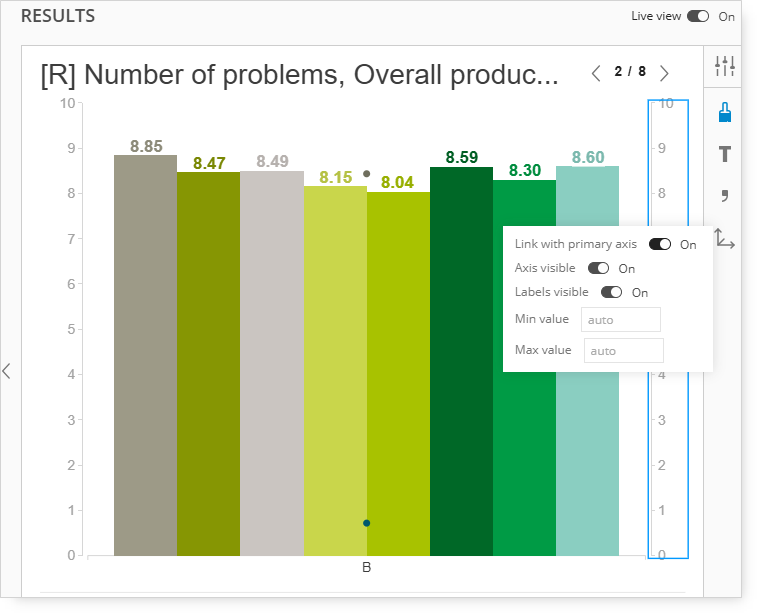 RESULTS

Live view On

[R] Number of problems, Overall produc...

2 / 8

10
9
8
7
6
5
4
3
2
1
0

8.85
8.47
8.49
8.15
8.04
8.59
8.30
8.60

B

10
9
8
4
3
2
1
0

Link with primary axis On
Axis visible On
Labels visible On
Min value auto
Max value auto